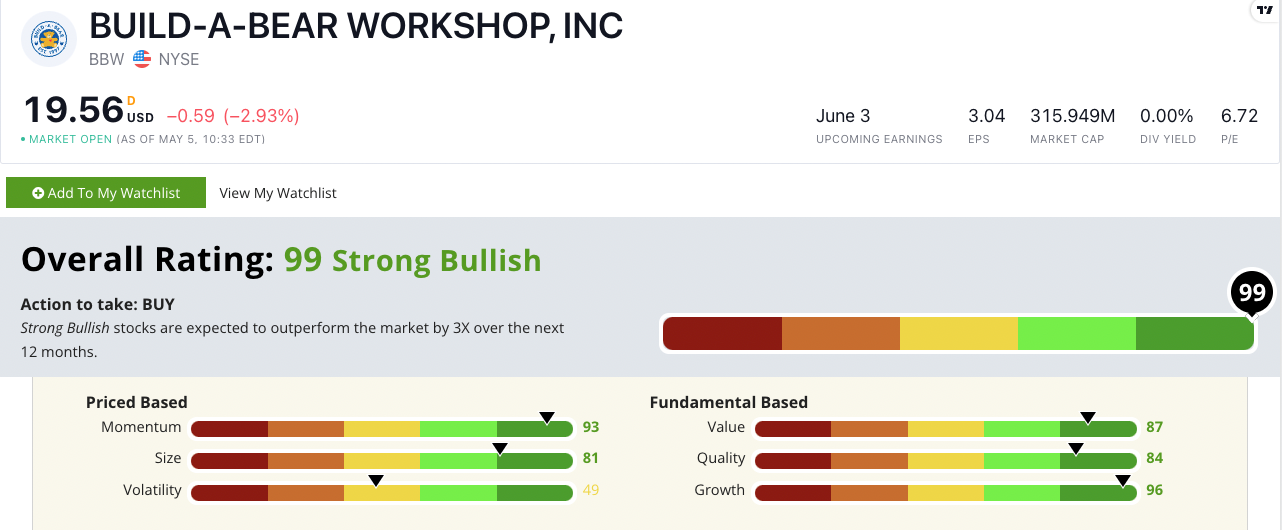 BUILD-A-BEAR WORKSHOP, INC
BBW NYSE

19.56 D USD −0.59 (−2.93%)
• MARKET OPEN (AS OF MAY 5, 10:33 EDT)

June 3
UPCOMING EARNINGS

3.04
EPS

315.949M
MARKET CAP

0.00%
DIV YIELD

6.72
P/E

Add To My Watchlist
View My Watchlist

Overall Rating: 99 Strong Bullish

Action to take: BUY
Strong Bullish stocks are expected to outperform the market by 3X over the next 12 months.

99

Priced Based
Momentum 93
Size 81
Volatility 49

Fundamental Based
Value 87
Quality 84
Growth 96